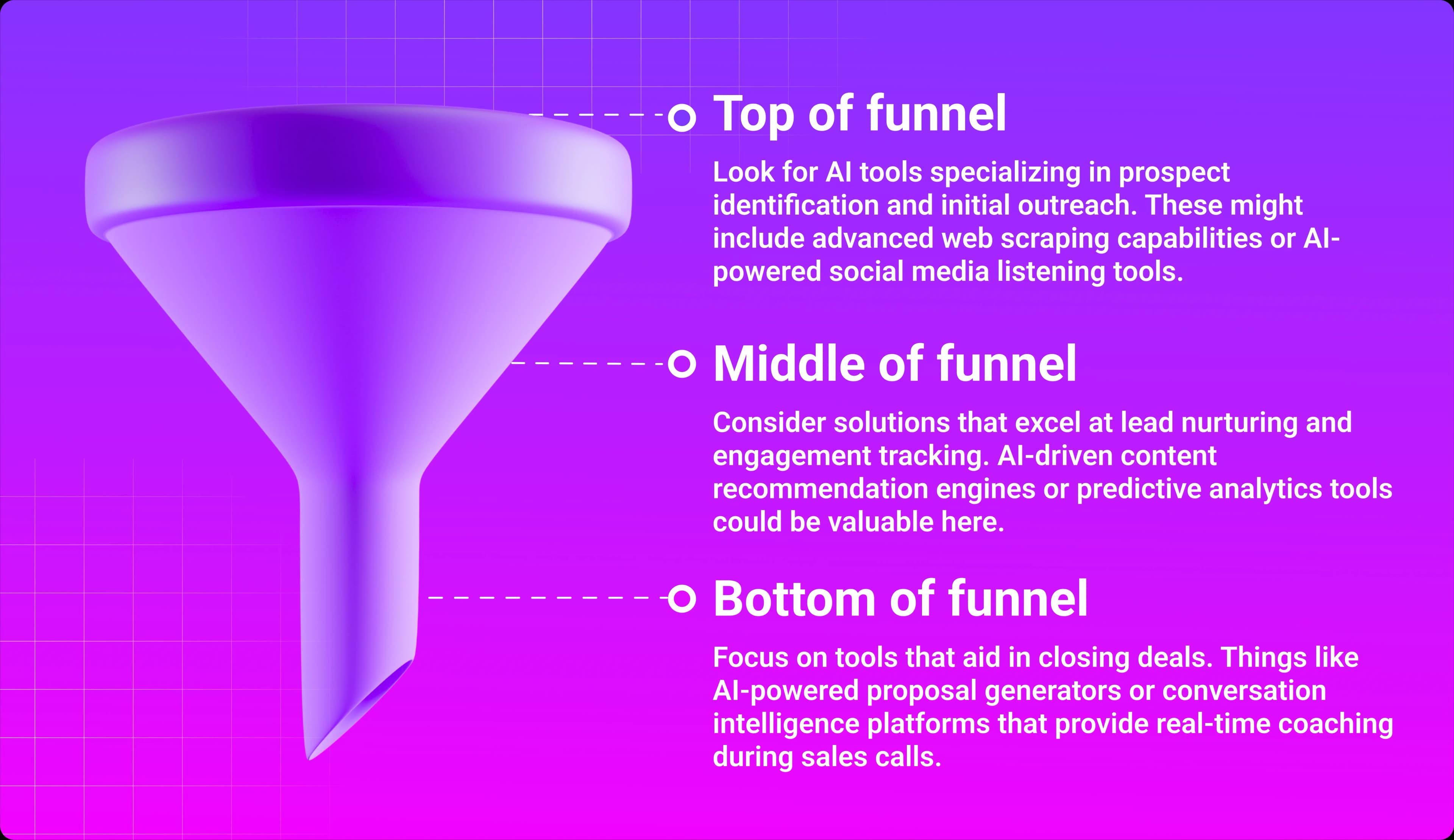 Top of funnel

Look for AI tools specializing in prospect identification and initial outreach. These might include advanced web scraping capabilities or AI-powered social media listening tools.

Middle of funnel

Consider solutions that excel at lead nurturing and engagement tracking. AI-driven content recommendation engines or predictive analytics tools could be valuable here.

Bottom of funnel

Focus on tools that aid in closing deals. Things like AI-powered proposal generators or conversation intelligence platforms that provide real-time coaching during sales calls.